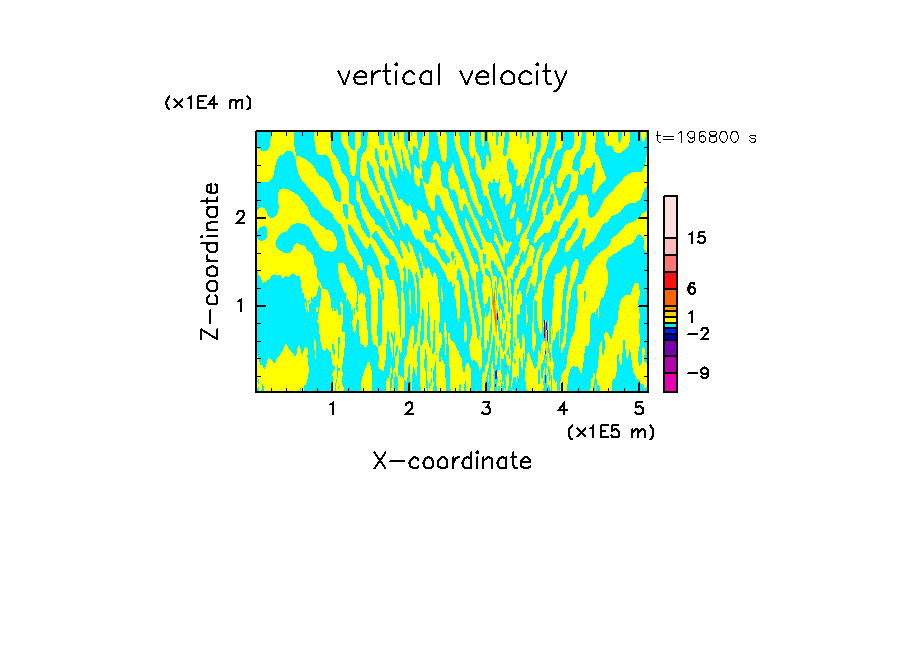 vertical velocity

(x1E4 m)

t=196800 s

Z-coordinate

2

1

15

6

1

−2

−9

1 2 3 4 5

(x1E5 m)

X-coordinate